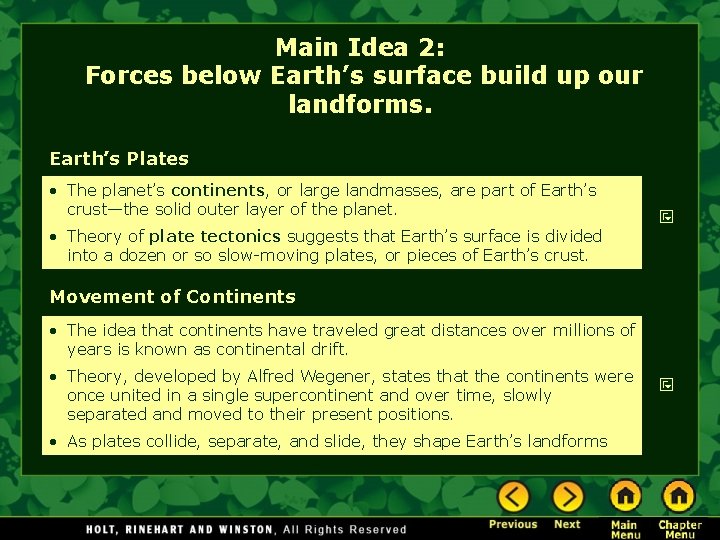 Main Idea 2:
Forces below Earth's surface build up our landforms.

Earth's Plates

• The planet's continents, or large landmasses, are part of Earth's crust—the solid outer layer of the planet.
• Theory of plate tectonics suggests that Earth's surface is divided into a dozen or so slow-moving plates, or pieces of Earth's crust.

Movement of Continents

• The idea that continents have traveled great distances over millions of years is known as continental drift.
• Theory, developed by Alfred Wegener, states that the continents were once united in a single supercontinent and over time, slowly separated and moved to their present positions.
• As plates collide, separate, and slide, they shape Earth's landforms

HOLT, RINEHART AND WINSTON, All Rights Reserved

Previous Next Main Menu Chapter Menu